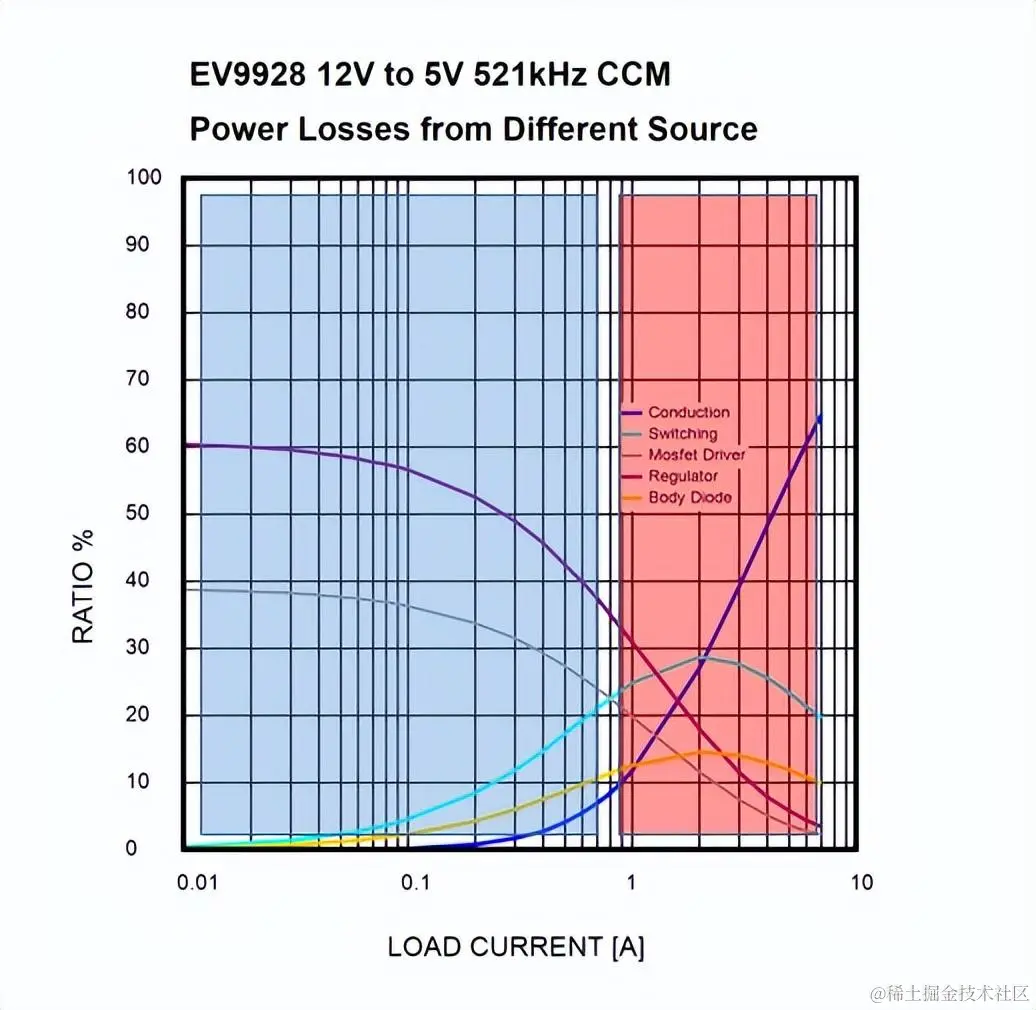 EV9928 12V to 5V 521kHz CCM
Power Losses from Different Source

100
90
80
70
60
50
40
30
20
10
0

RATIO %

Conduction
Switching
Mosfet Driver
Regulator
Body Diode

0.01
0.1
1
10

LOAD CURRENT [A]

@稀土掘金技术社区